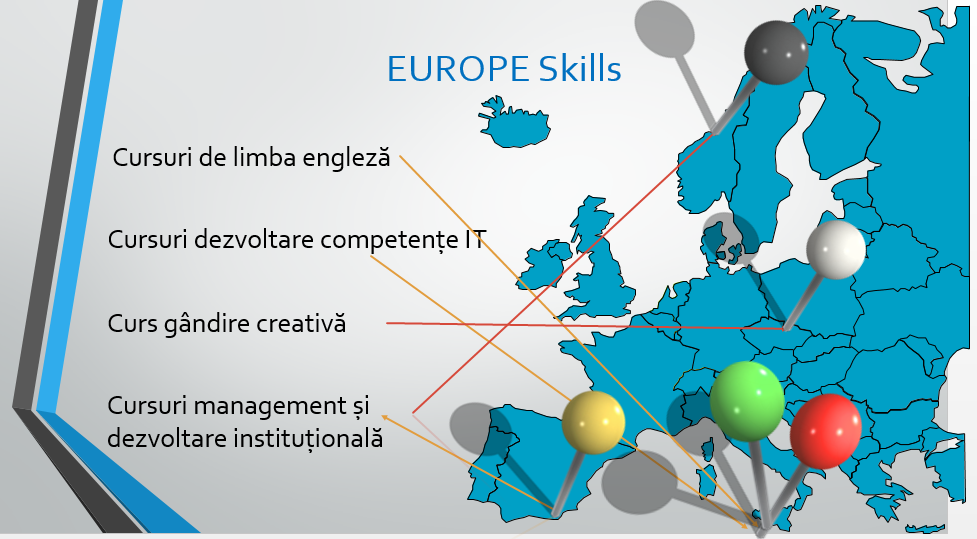 EUROPE Skills

Cursuri de limba engleză

Cursuri dezvoltare competențe IT

Curs gândire creativă

Cursuri management și dezvoltare instituțională